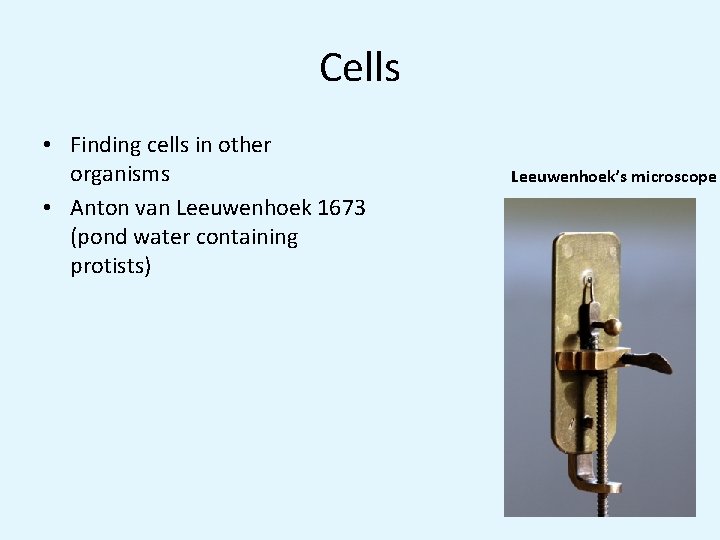 Cells

• Finding cells in other organisms
• Anton van Leeuwenhoek 1673 (pond water containing protists)

Leeuwenhoek's microscope